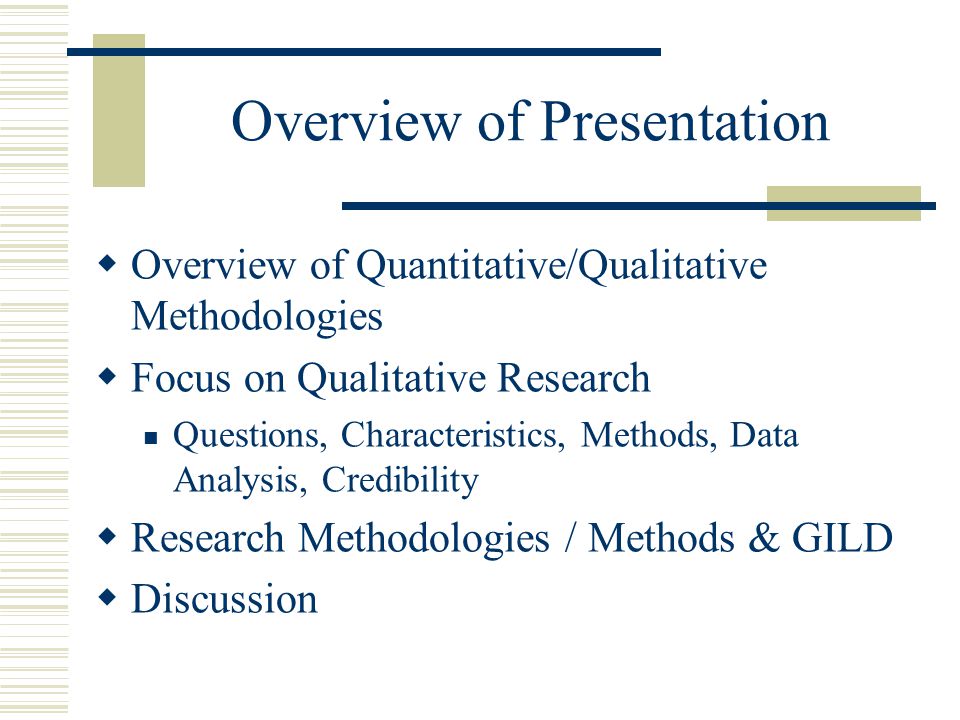 Overview of Presentation

- Overview of Quantitative/Qualitative Methodologies
- Focus on Qualitative Research
  - Questions, Characteristics, Methods, Data Analysis, Credibility
- Research Methodologies / Methods & GILD
- Discussion